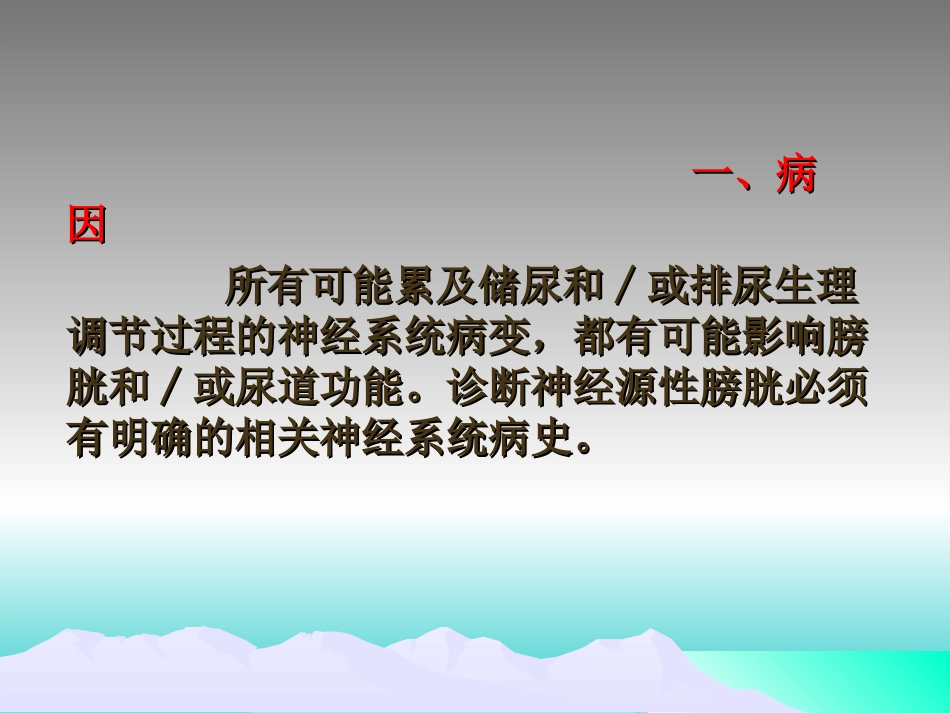 一、病因

所有可能累及储尿和／或排尿生理调节过程的神经系统病变，都有可能影响膀胱和／或尿道功能。诊断神经源性膀胱必须有明确的相关神经系统病史。